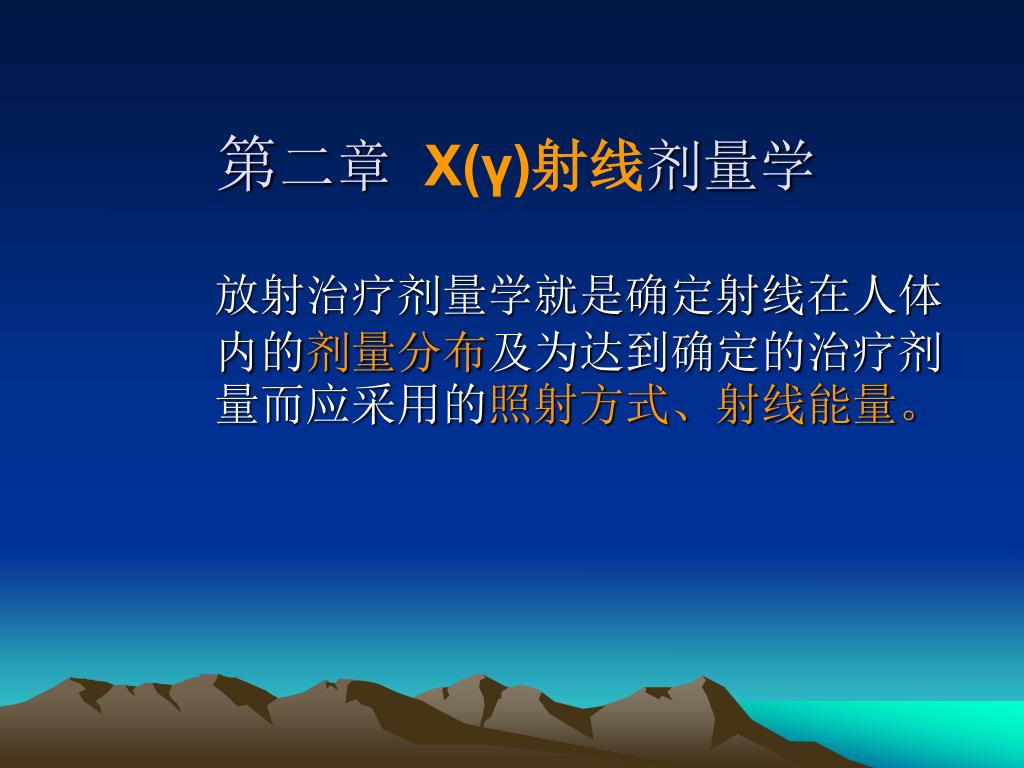 第二章 X(γ)射线剂量学

放射治疗剂量学就是确定射线在人体内的剂量分布及为达到确定的治疗剂量而应采用的照射方式、射线能量。